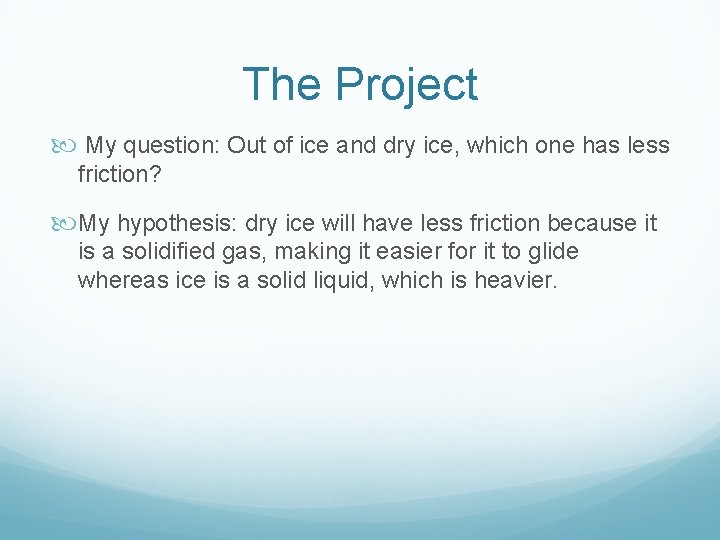 The Project

My question: Out of ice and dry ice, which one has less friction?

My hypothesis: dry ice will have less friction because it is a solidified gas, making it easier for it to glide whereas ice is a solid liquid, which is heavier.